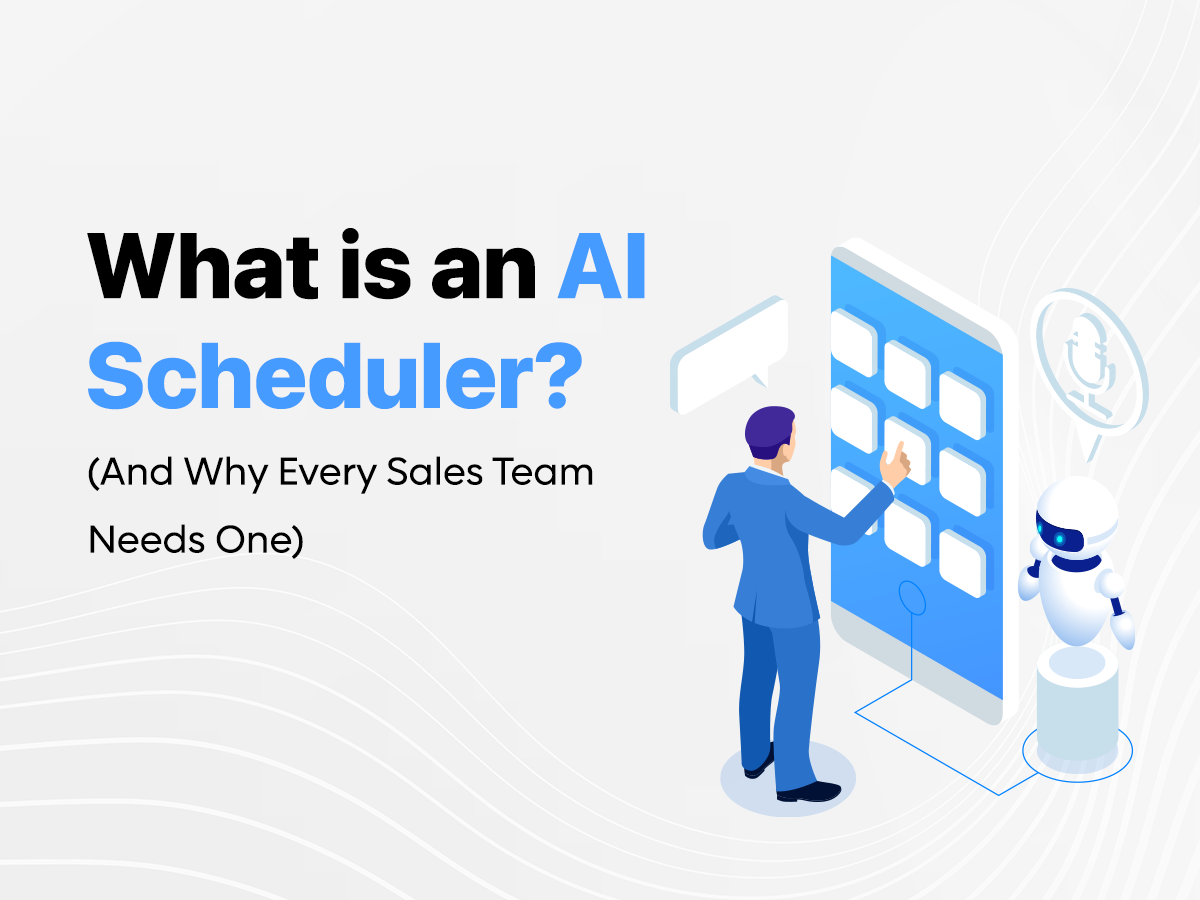 What is an AI Scheduler?

(And Why Every Sales Team Needs One)